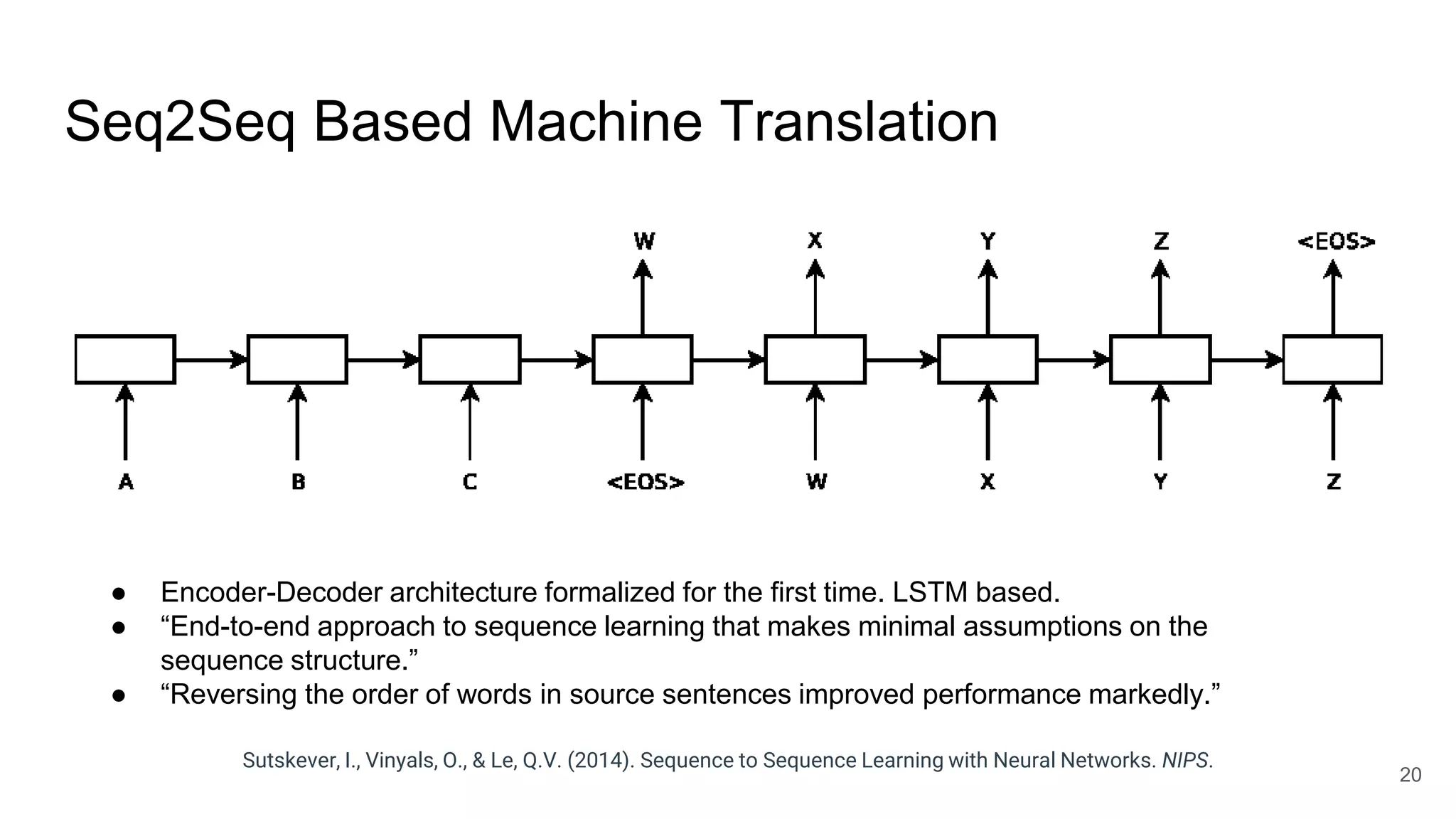 Seq2Seq Based Machine Translation

W X Y Z <EOS>

A B C <EOS> W X Y Z

● Encoder-Decoder architecture formalized for the first time. LSTM based.
● “End-to-end approach to sequence learning that makes minimal assumptions on the sequence structure.”
● “Reversing the order of words in source sentences improved performance markedly.”

Sutskever, I., Vinyals, O., & Le, Q.V. (2014). Sequence to Sequence Learning with Neural Networks. NIPS.

20